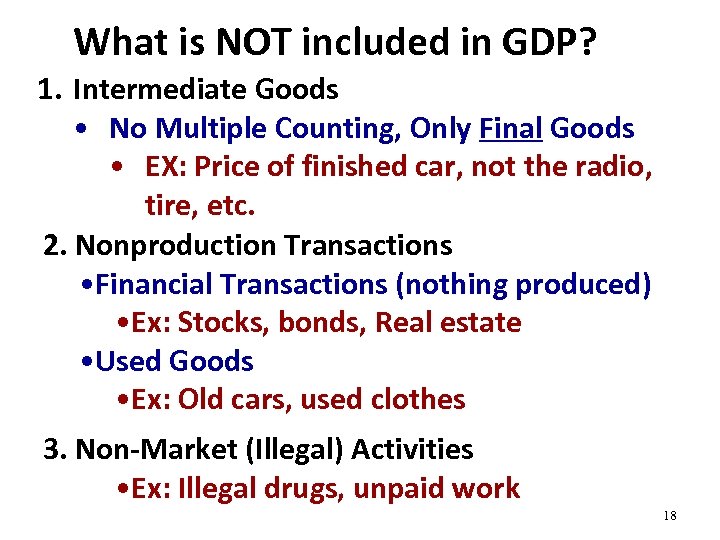 What is NOT included in GDP?

1. Intermediate Goods
• No Multiple Counting, Only Final Goods
• EX: Price of finished car, not the radio, tire, etc.

2. Nonproduction Transactions
•Financial Transactions (nothing produced)
•Ex: Stocks, bonds, Real estate
•Used Goods
•Ex: Old cars, used clothes

3. Non-Market (Illegal) Activities
•Ex: Illegal drugs, unpaid work

18